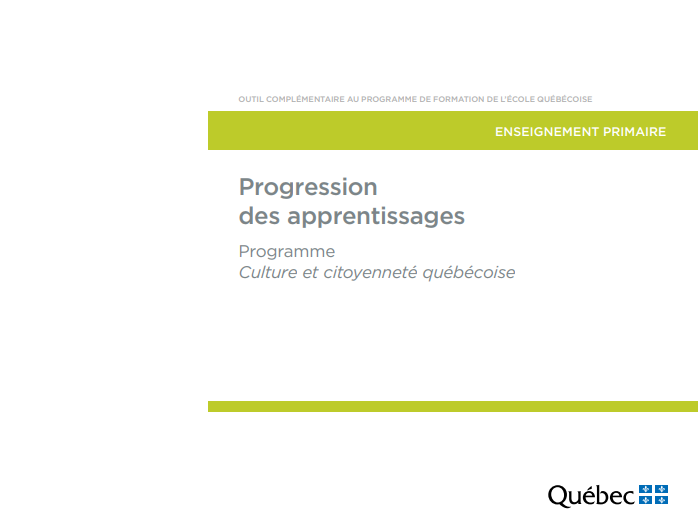 OUTIL COMPLÉMENTAIRE AU PROGRAMME DE FORMATION DE L'ÉCOLE QUÉBÉCOISE

ENSEIGNEMENT PRIMAIRE

Progression
des apprentissages

Programme
Culture et citoyenneté québécoise

Québec